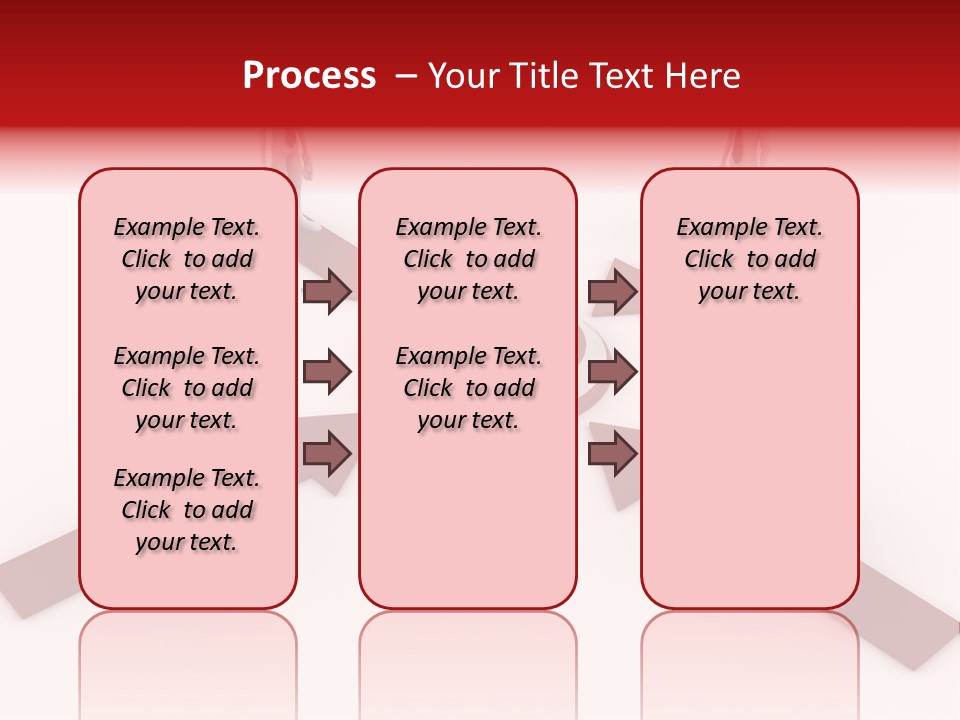 Process – Your Title Text Here

Example Text. Click to add your text.

Example Text. Click to add your text.

Example Text. Click to add your text.

Example Text. Click to add your text.

Example Text. Click to add your text.

Example Text. Click to add your text.